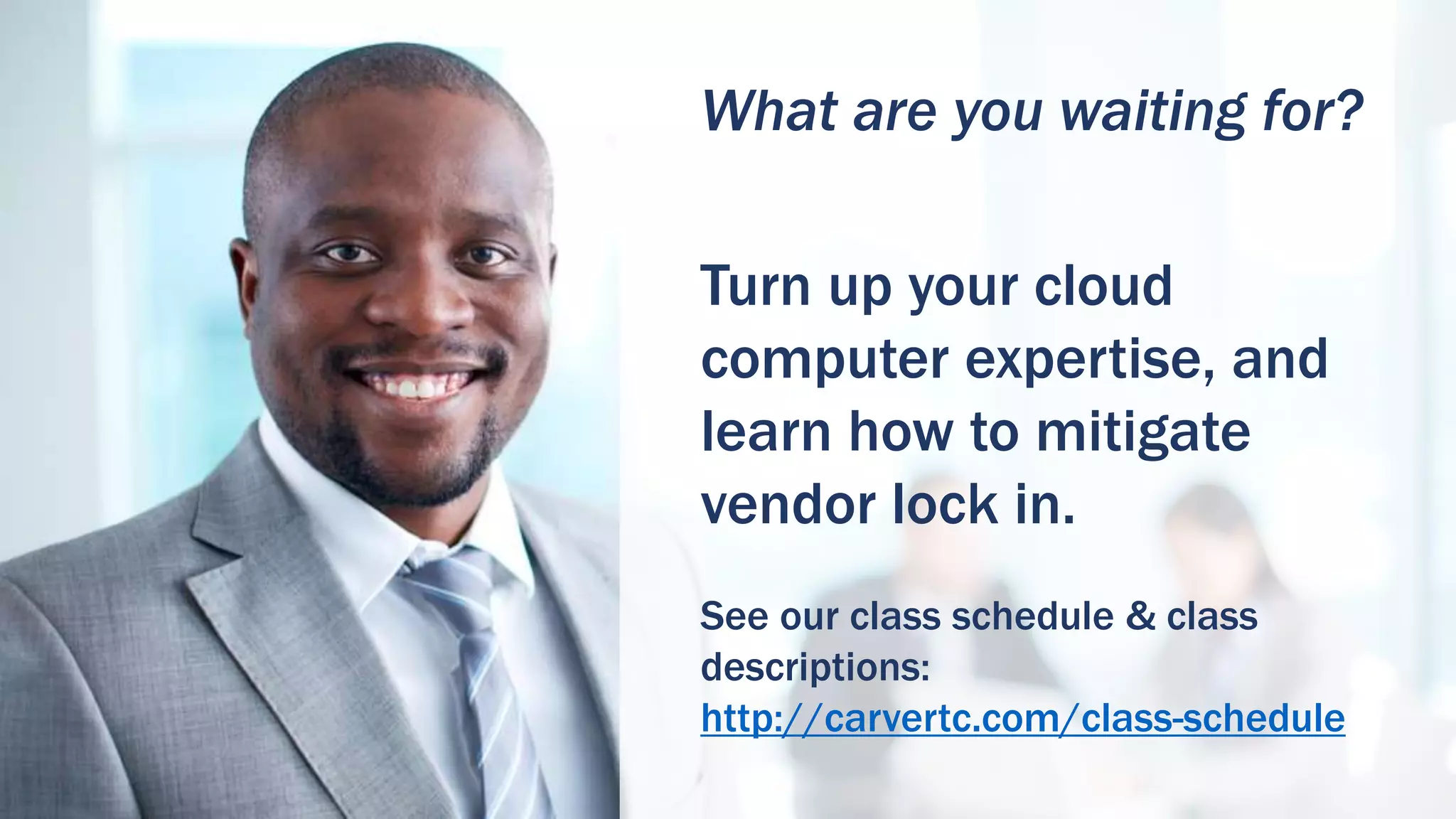 What are you waiting for?

Turn up your cloud computer expertise, and learn how to mitigate vendor lock in.

See our class schedule & class descriptions: http://carvertc.com/class-schedule